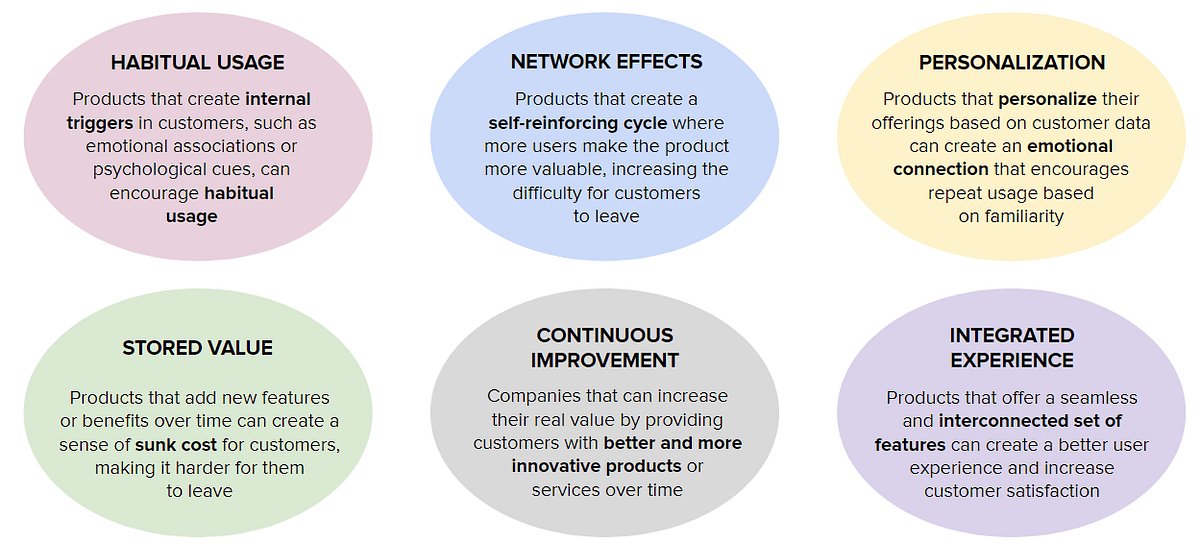 HABITUAL USAGE

Products that create internal triggers in customers, such as emotional associations or psychological cues, can encourage habitual usage

NETWORK EFFECTS

Products that create a self-reinforcing cycle where more users make the product more valuable, increasing the difficulty for customers to leave

PERSONALIZATION

Products that personalize their offerings based on customer data can create an emotional connection that encourages repeat usage based on familiarity

STORED VALUE

Products that add new features or benefits over time can create a sense of sunk cost for customers, making it harder for them to leave

CONTINUOUS IMPROVEMENT

Companies that can increase their real value by providing customers with better and more innovative products or services over time

INTEGRATED EXPERIENCE

Products that offer a seamless and interconnected set of features can create a better user experience and increase customer satisfaction